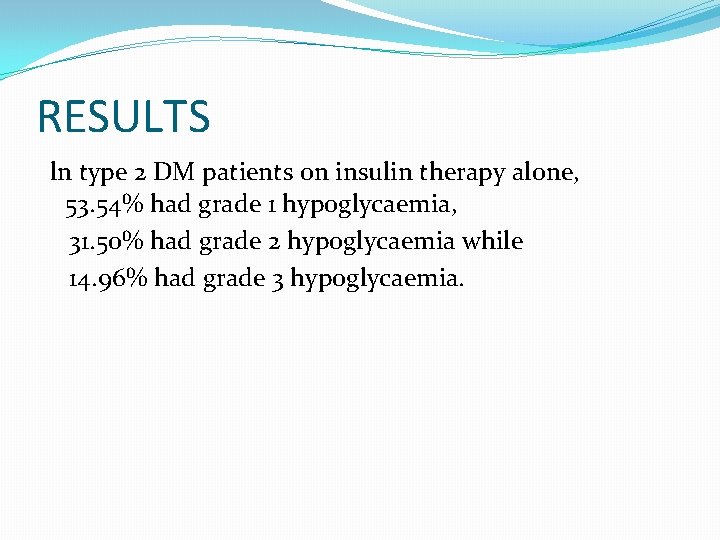 RESULTS

In type 2 DM patients on insulin therapy alone, 53.54% had grade 1 hypoglycaemia, 31.50% had grade 2 hypoglycaemia while 14.96% had grade 3 hypoglycaemia.